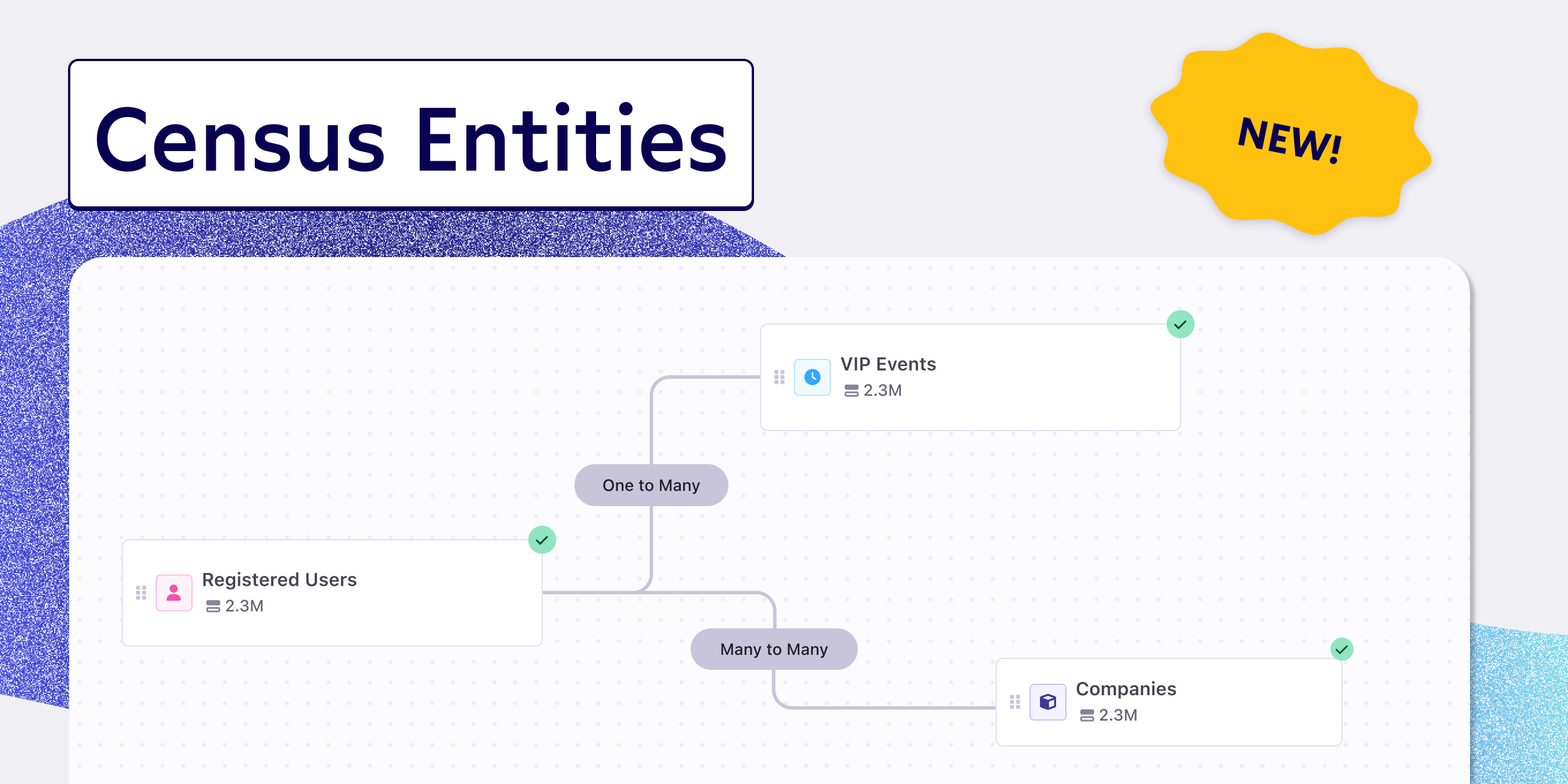 Census Entities

NEW!

VIP Events
2.3M

One to Many

Registered Users
2.3M

Many to Many

Companies
2.3M